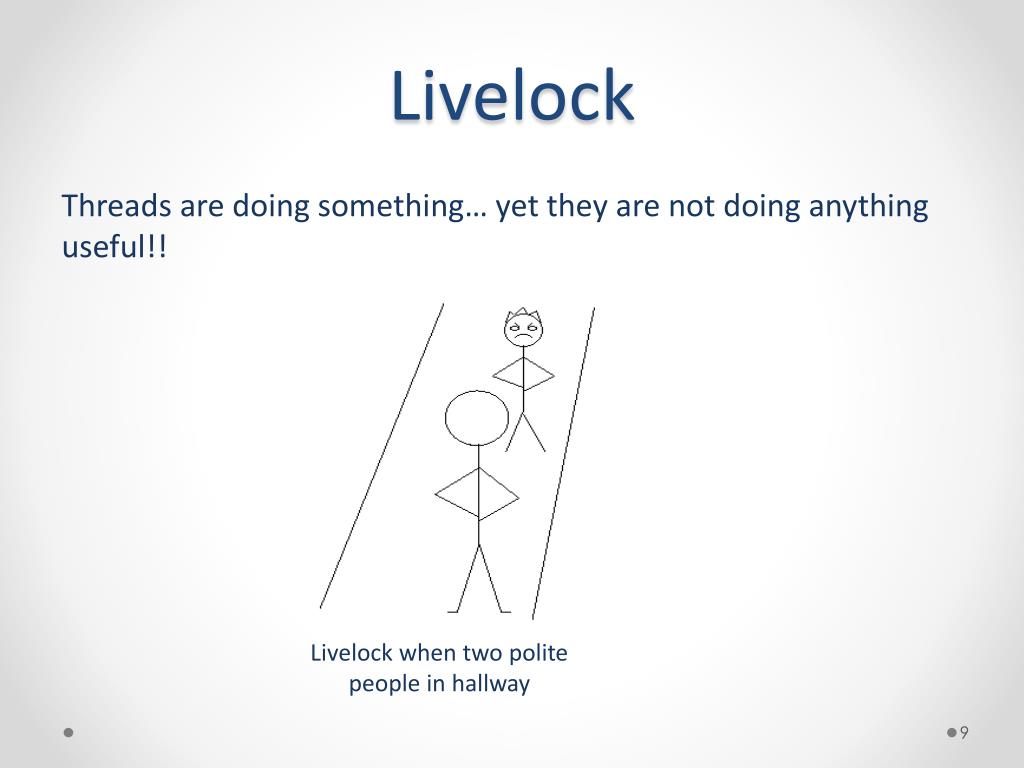 Livelock

Threads are doing something… yet they are not doing anything useful!!

Livelock when two polite people in hallway

9